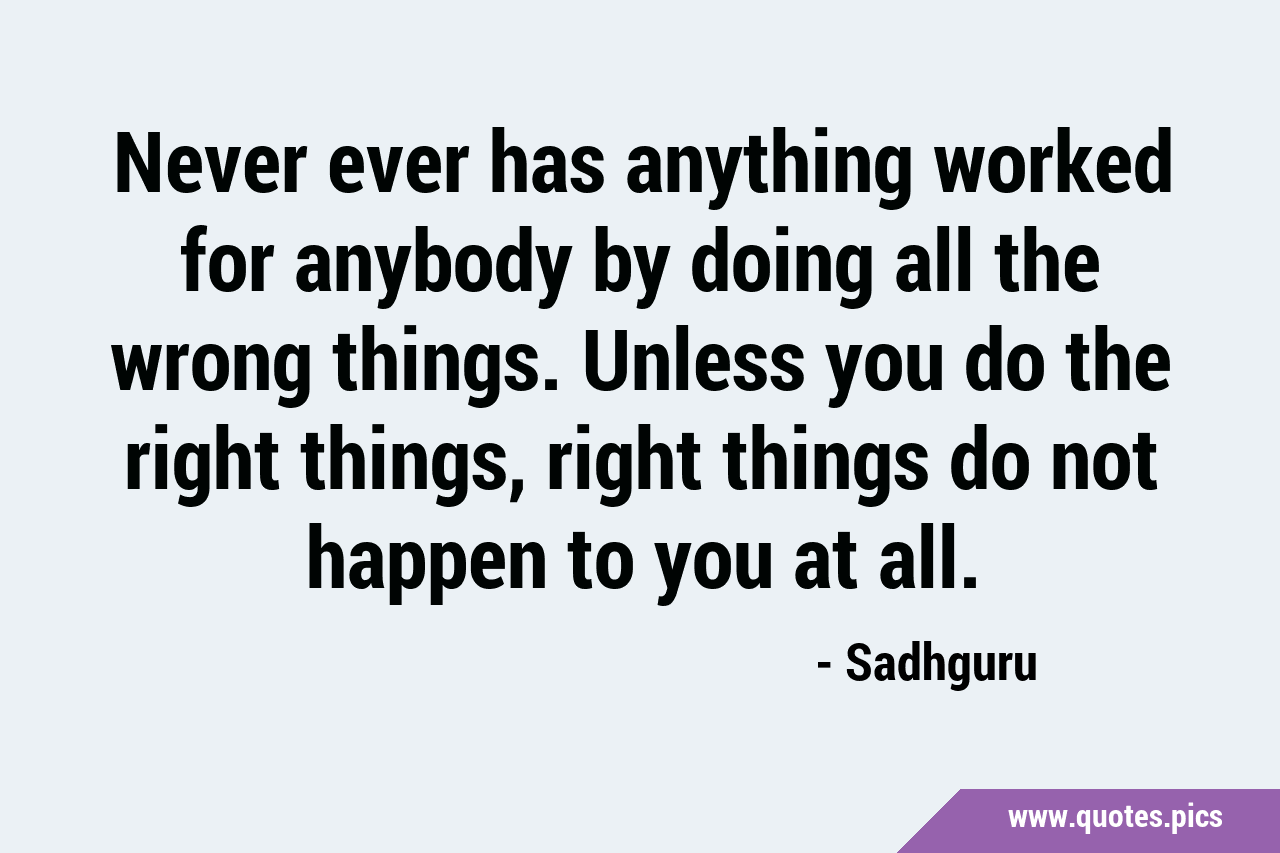 Never ever has anything worked for anybody by doing all the wrong things. Unless you do the right things, right things do not happen to you at all.

- Sadhguru

www.quotes.pics